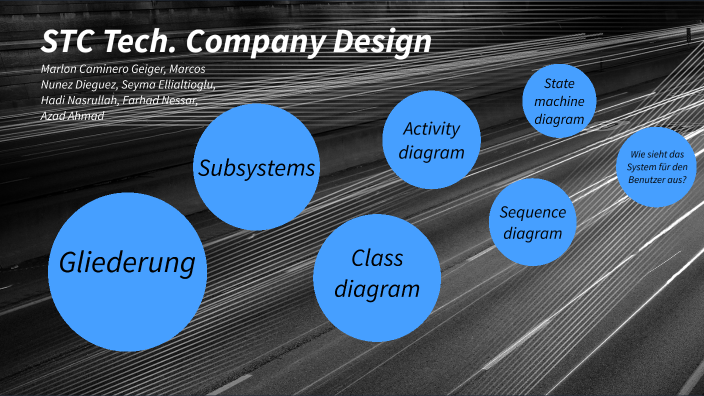 STC Tech. Company Design

Marlon Caminero Geiger, Marcos Nunez Dieguez, Seyma Ellialtioglu, Hadi Nasrullah, Farhad Nessar, Azad Ahmad

Gliederung

Subsystems

Class diagram

Activity diagram

Sequence diagram

State machine diagram

Wie sieht das System für den Benutzer aus?